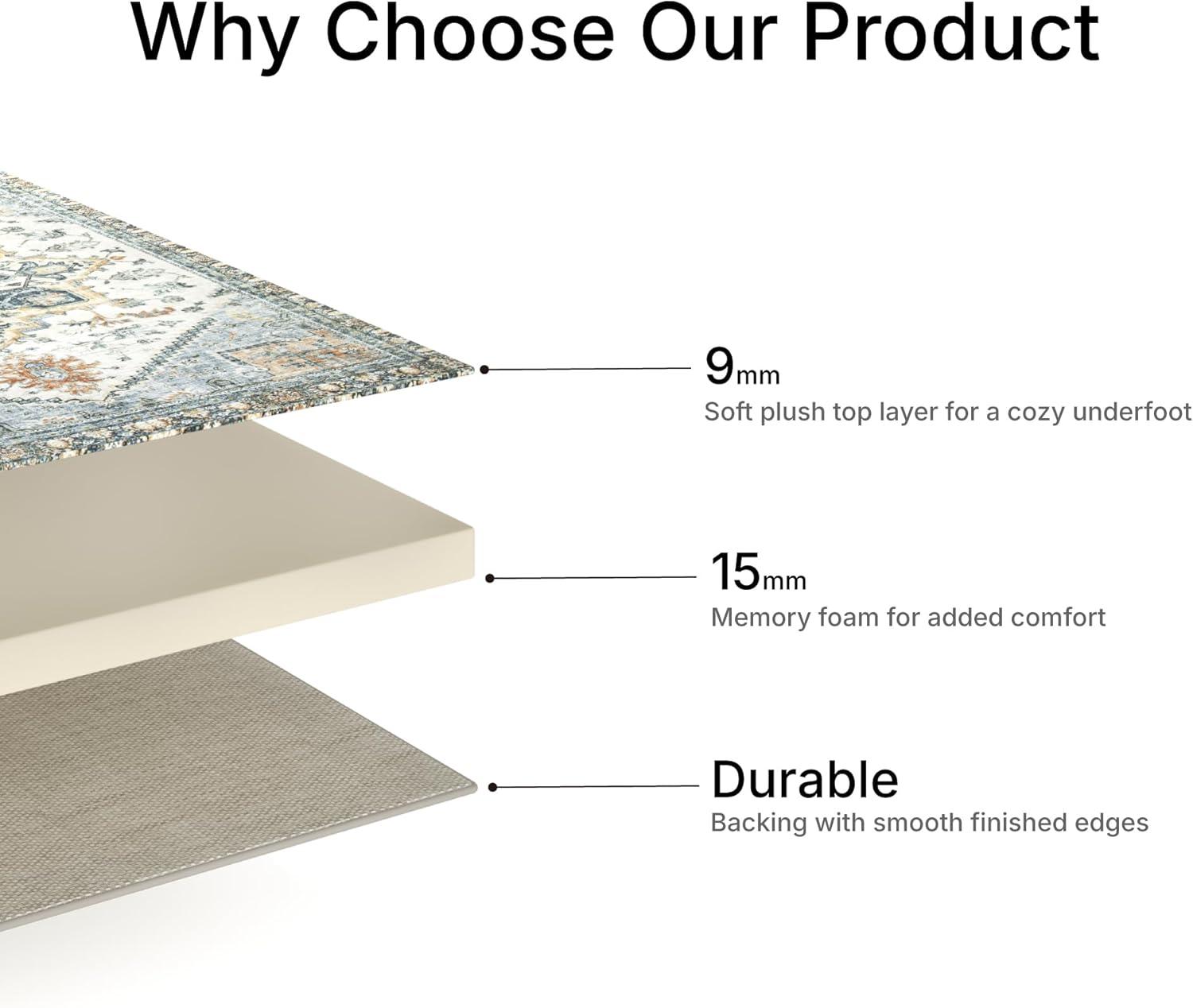 Why Choose Our Product

9mm
Soft plush top layer for a cozy underfoot

15mm
Memory foam for added comfort

Durable
Backing with smooth finished edges